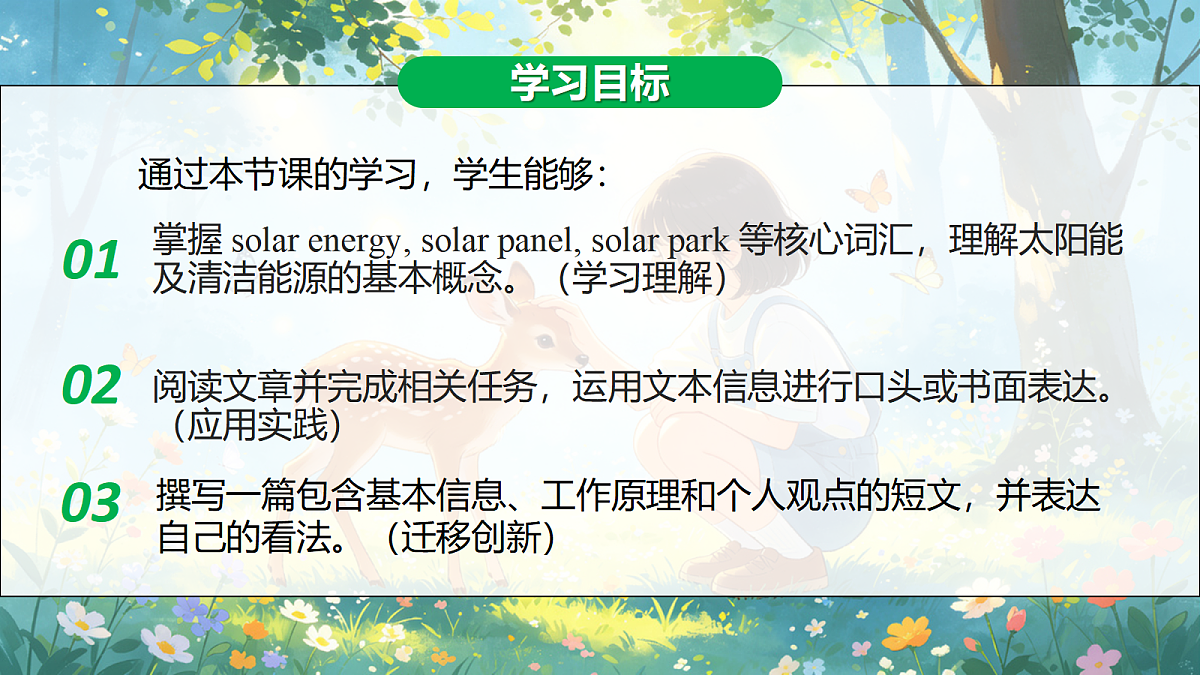 学习目标

通过本节课的学习，学生能够：

01 掌握 solar energy, solar panel, solar park 等核心词汇，理解太阳能及清洁能源的基本概念。（学习理解）

02 阅读文章并完成相关任务，运用文本信息进行口头或书面表达。（应用实践）

03 撰写一篇包含基本信息、工作原理和个人观点的短文，并表达自己的看法。（迁移创新）